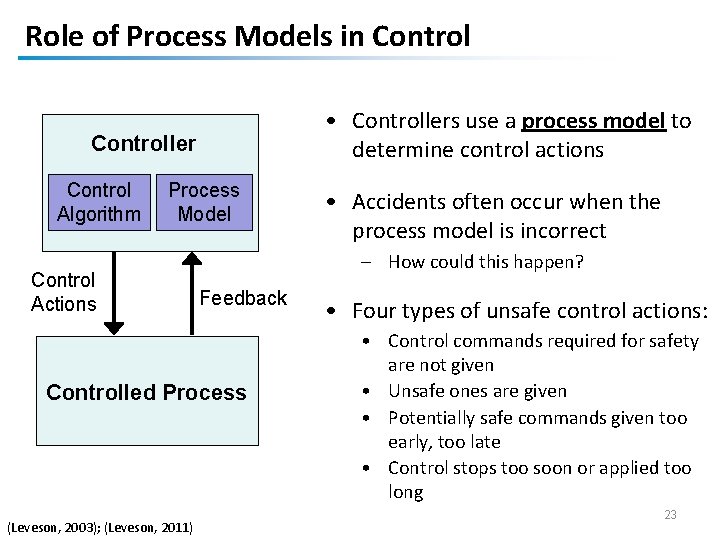 Role of Process Models in Control

Controller

Control Algorithm

Process Model

Control Actions

Feedback

Controlled Process

• Controllers use a process model to determine control actions

• Accidents often occur when the process model is incorrect

– How could this happen?

• Four types of unsafe control actions:

• Control commands required for safety are not given

• Unsafe ones are given

• Potentially safe commands given too early, too late

• Control stops too soon or applied too long

23

(Leveson, 2003); (Leveson, 2011)